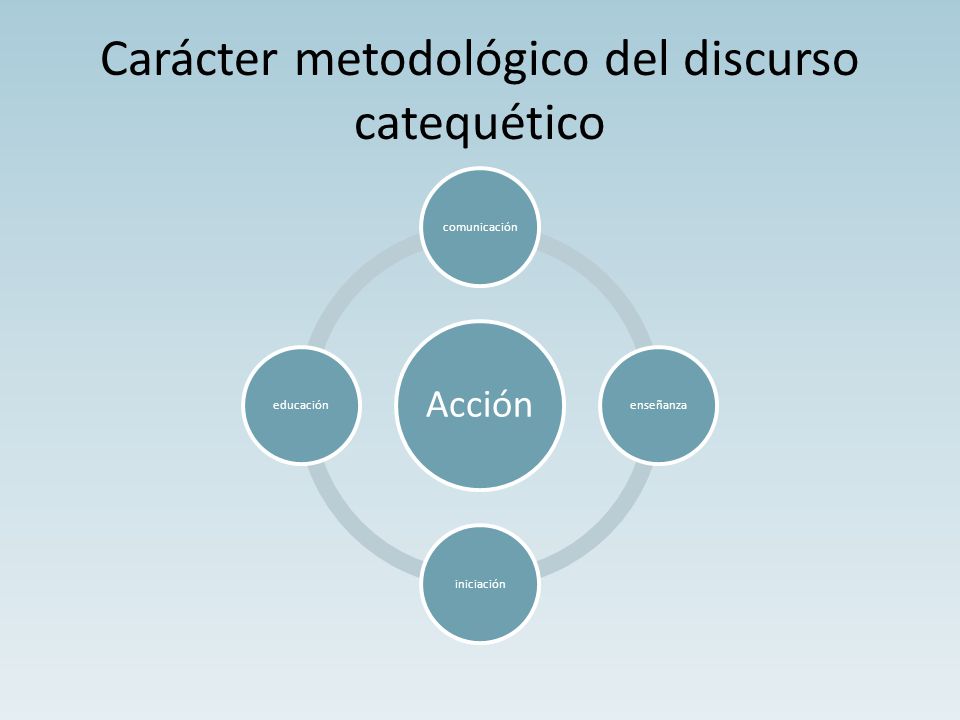 Carácter metodológico del discurso catequético

comunicación

educación

Acción

enseñanza

iniciación